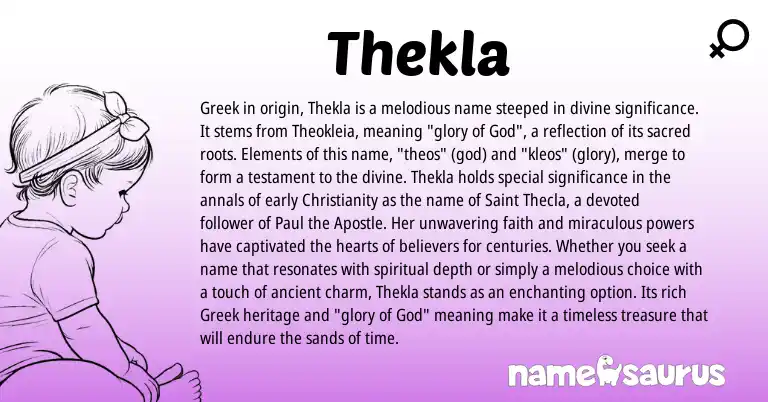 Thekla

Greek in origin, Thekla is a melodious name steeped in divine significance. It stems from Theokleia, meaning "glory of God", a reflection of its sacred roots. Elements of this name, "theos" (god) and "kleos" (glory), merge to form a testament to the divine. Thekla holds special significance in the annals of early Christianity as the name of Saint Thecla, a devoted follower of Paul the Apostle. Her unwavering faith and miraculous powers have captivated the hearts of believers for centuries. Whether you seek a name that resonates with spiritual depth or simply a melodious choice with a touch of ancient charm, Thekla stands as an enchanting option. Its rich Greek heritage and "glory of God" meaning make it a timeless treasure that will endure the sands of time.

namesaurus